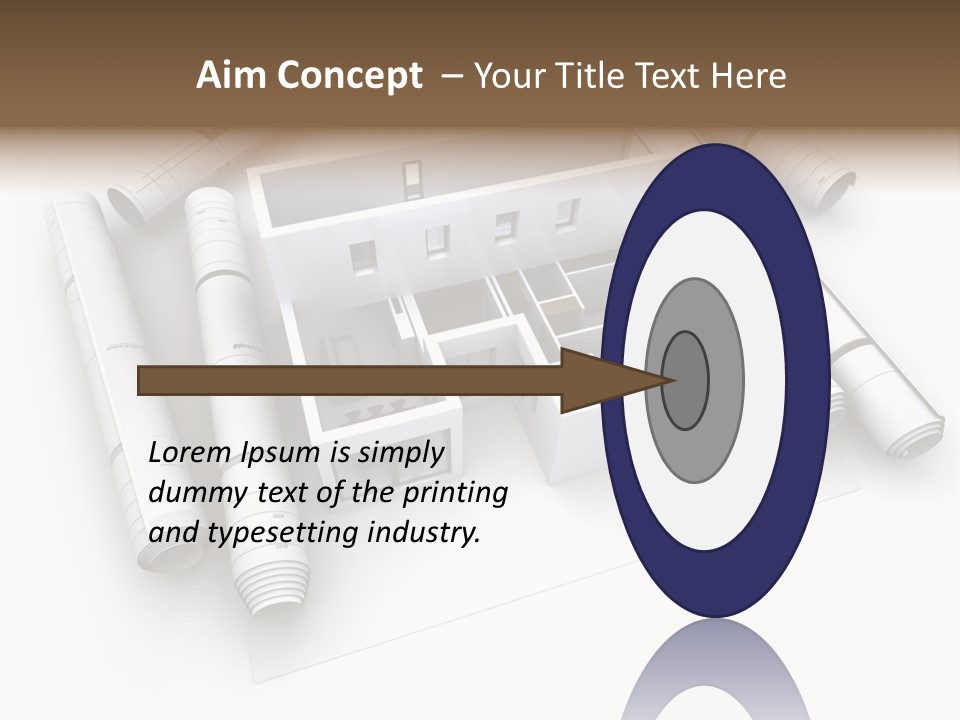 Aim Concept – Your Title Text Here

Lorem Ipsum is simply dummy text of the printing and typesetting industry.